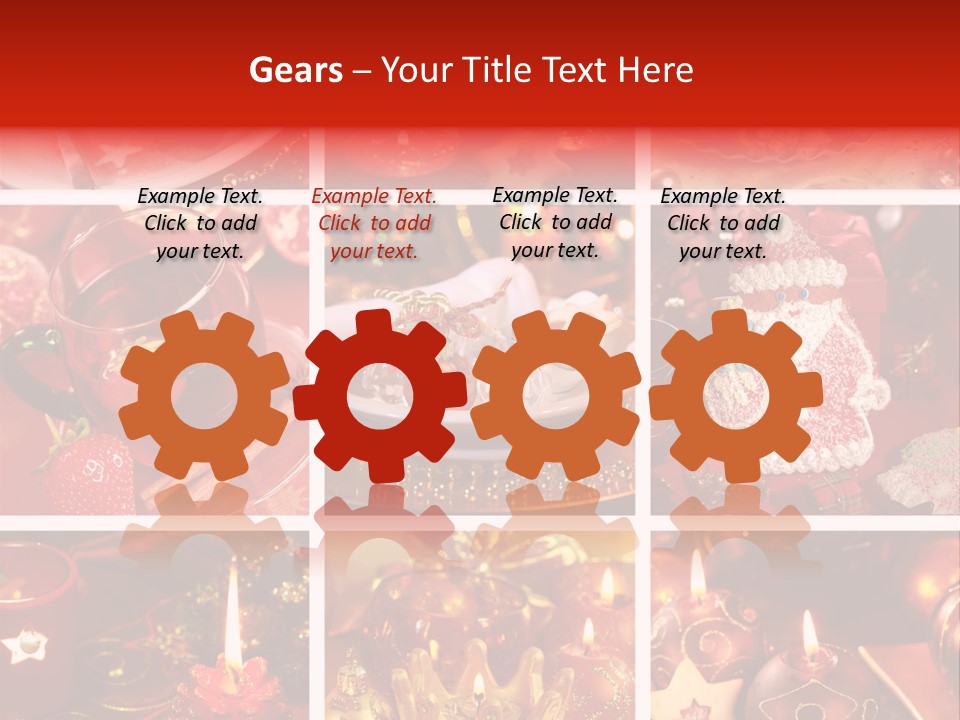 Gears – Your Title Text Here

Example Text. Click to add your text.

Example Text. Click to add your text.

Example Text. Click to add your text.

Example Text. Click to add your text.